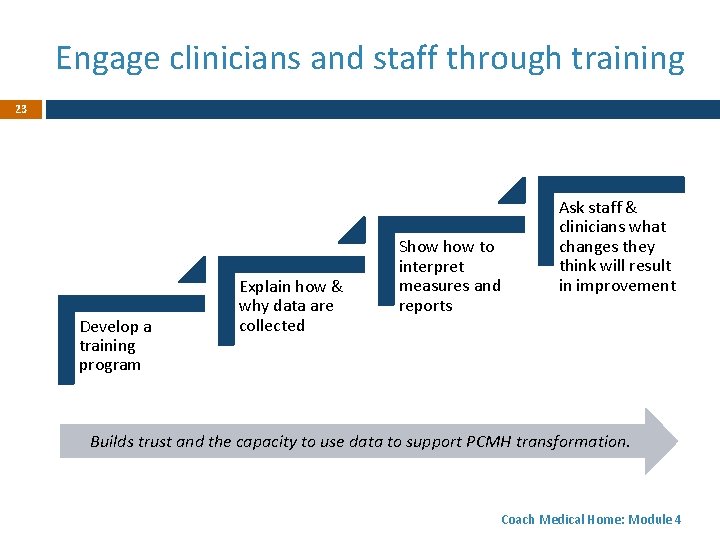 Engage clinicians and staff through training

23

Develop a training program

Explain how & why data are collected

Show how to interpret measures and reports

Ask staff & clinicians what changes they think will result in improvement

Builds trust and the capacity to use data to support PCMH transformation.

Coach Medical Home: Module 4